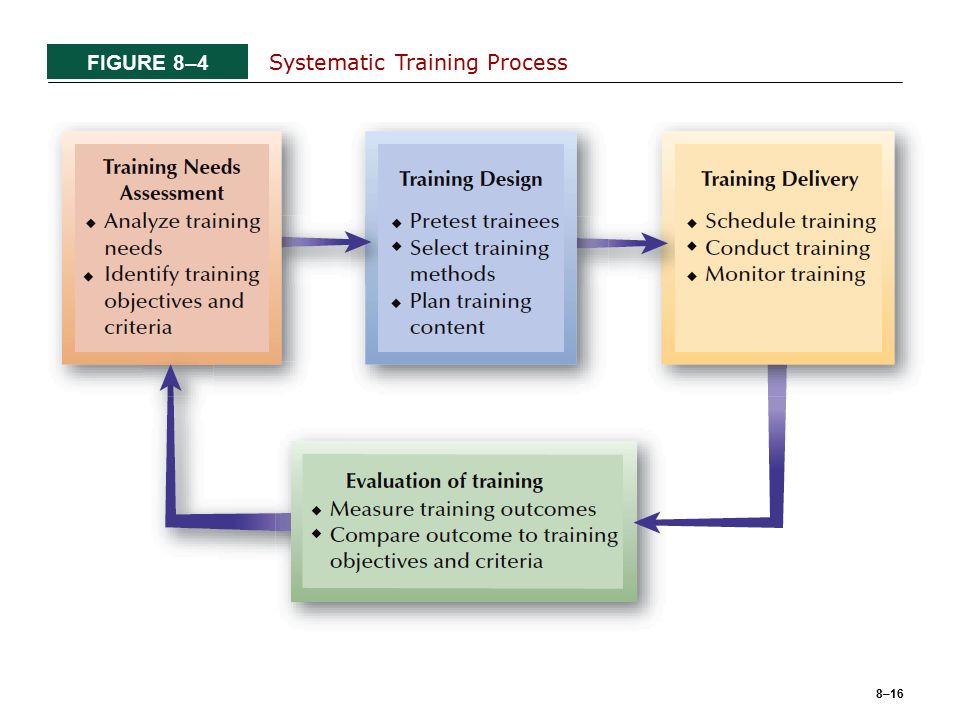 FIGURE 8–4 Systematic Training Process

Training Needs Assessment
◆ Analyze training needs
◆ Identify training objectives and criteria

Training Design
◆ Pretest trainees
◆ Select training methods
◆ Plan training content

Training Delivery
◆ Schedule training
◆ Conduct training
◆ Monitor training

Evaluation of training
◆ Measure training outcomes
◆ Compare outcome to training objectives and criteria

8–16